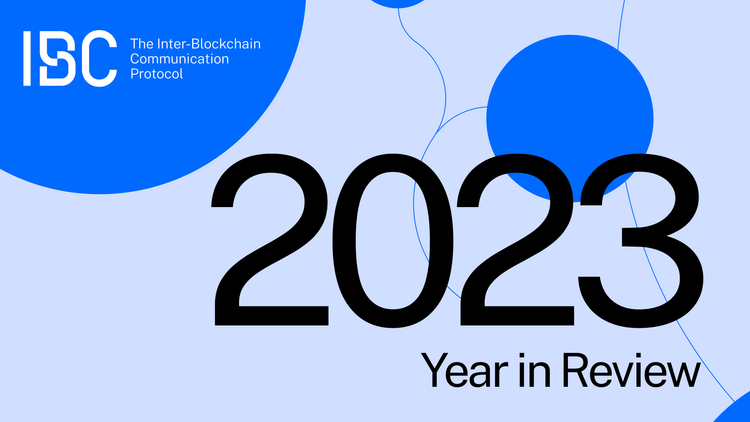 IBC The Inter-Blockchain Communication Protocol

2023

Year in Review